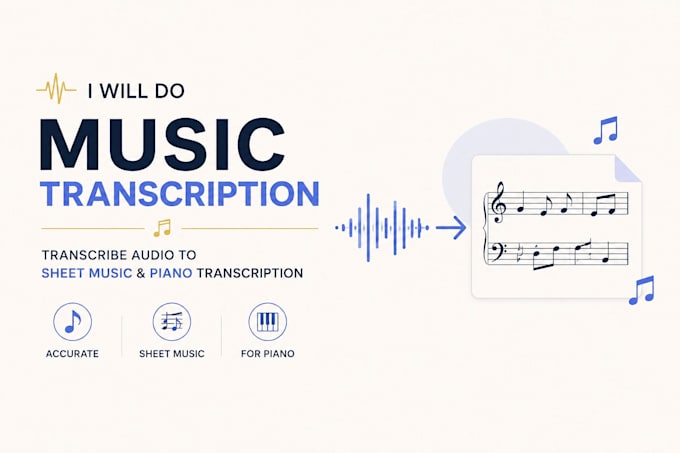 I WILL DO

MUSIC

TRANSCRIPTION

TRANSCRIBE AUDIO TO
SHEET MUSIC & PIANO TRANSCRIPTION

ACCURATE

SHEET MUSIC

FOR PIANO